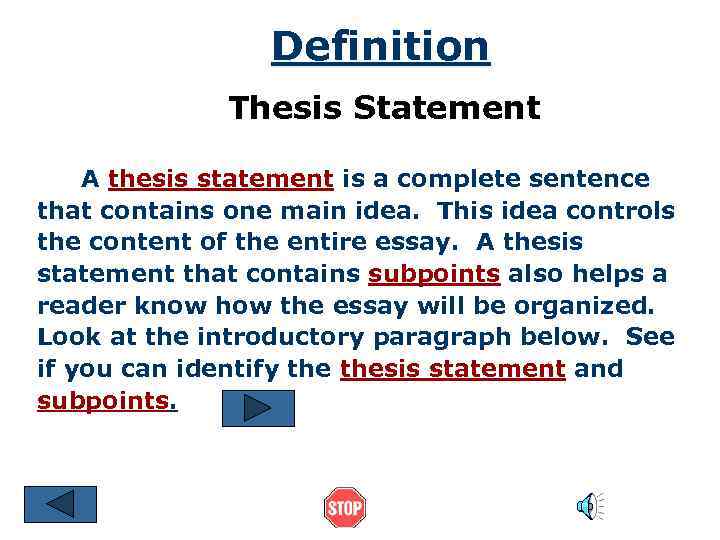 Definition

Thesis Statement

A thesis statement is a complete sentence that contains one main idea. This idea controls the content of the entire essay. A thesis statement that contains subpoints also helps a reader know how the essay will be organized. Look at the introductory paragraph below. See if you can identify the thesis statement and subpoints.

STOP